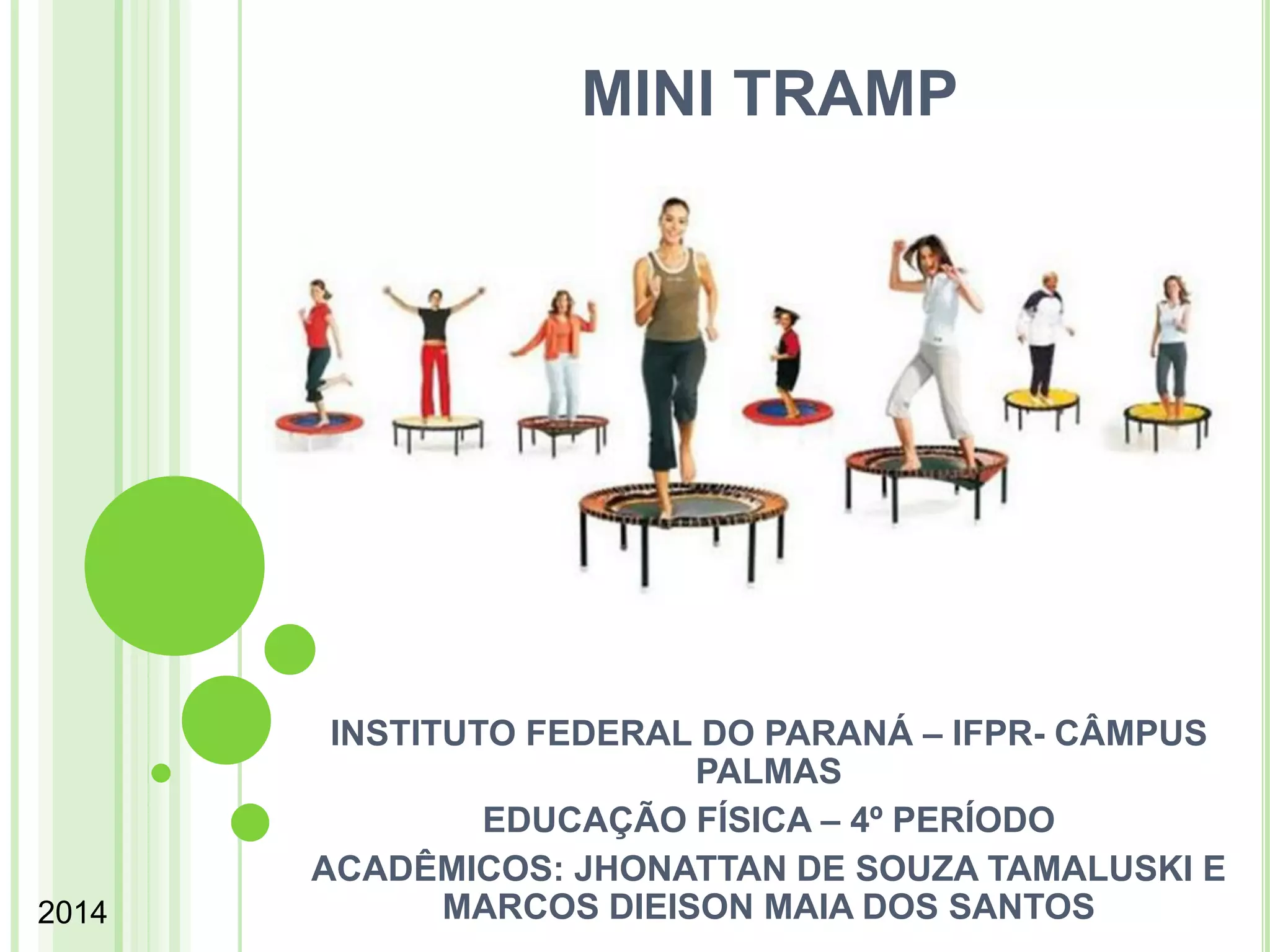 MINI TRAMP

INSTITUTO FEDERAL DO PARANÁ – IFPR- CÂMPUS PALMAS

EDUCAÇÃO FÍSICA – 4º PERÍODO

ACADÊMICOS: JHONATTAN DE SOUZA TAMALUSKI E MARCOS DIEISON MAIA DOS SANTOS

2014